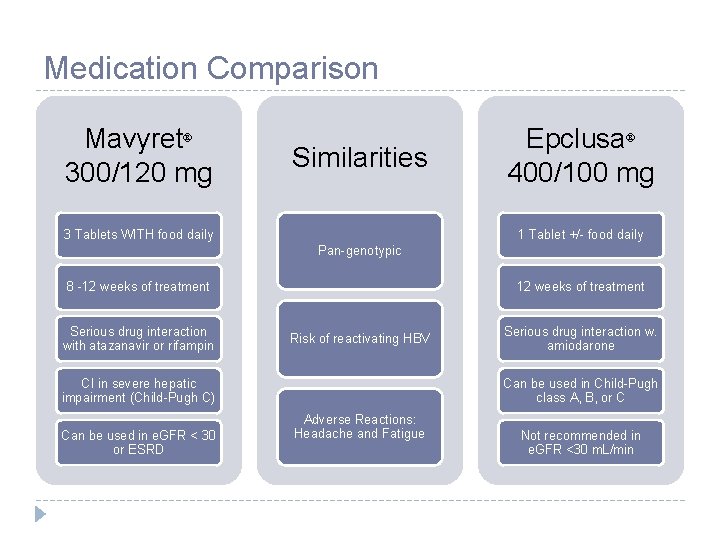 Medication Comparison

Mavyret® 300/120 mg

3 Tablets WITH food daily

8 -12 weeks of treatment

Serious drug interaction with atazanavir or rifampin

CI in severe hepatic impairment (Child-Pugh C)

Can be used in eGFR < 30 or ESRD

Similarities

Pan-genotypic

Risk of reactivating HBV

Adverse Reactions: Headache and Fatigue

Epclusa® 400/100 mg

1 Tablet +/- food daily

12 weeks of treatment

Serious drug interaction w. amiodarone

Can be used in Child-Pugh class A, B, or C

Not recommended in eGFR <30 mL/min